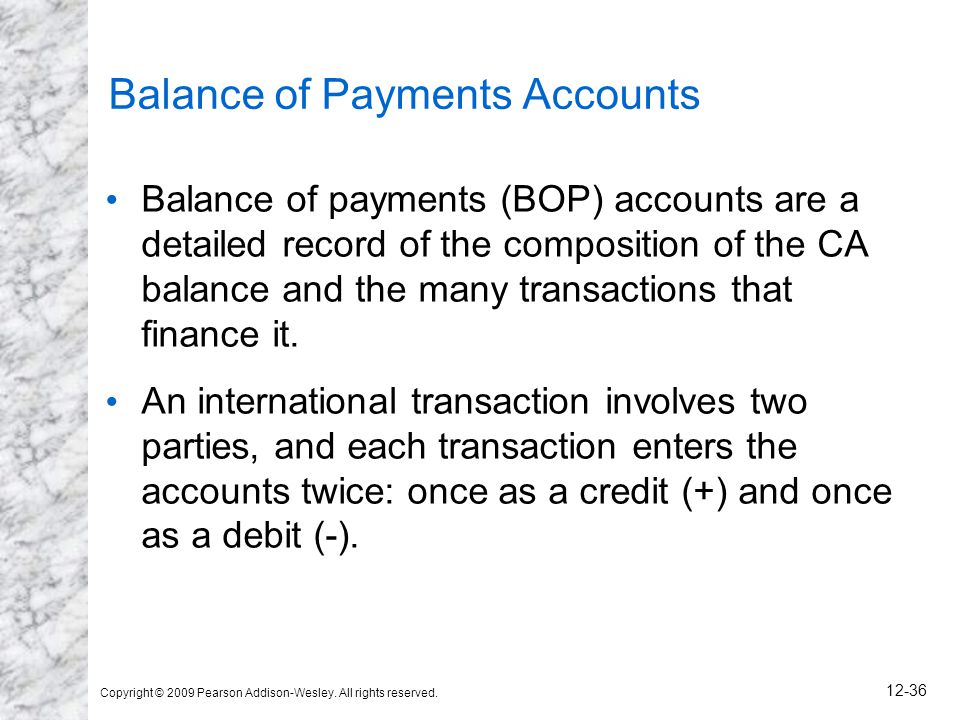 Balance of Payments Accounts

• Balance of payments (BOP) accounts are a detailed record of the composition of the CA balance and the many transactions that finance it.

• An international transaction involves two parties, and each transaction enters the accounts twice: once as a credit (+) and once as a debit (-).

Copyright © 2009 Pearson Addison-Wesley. All rights reserved.

12-36